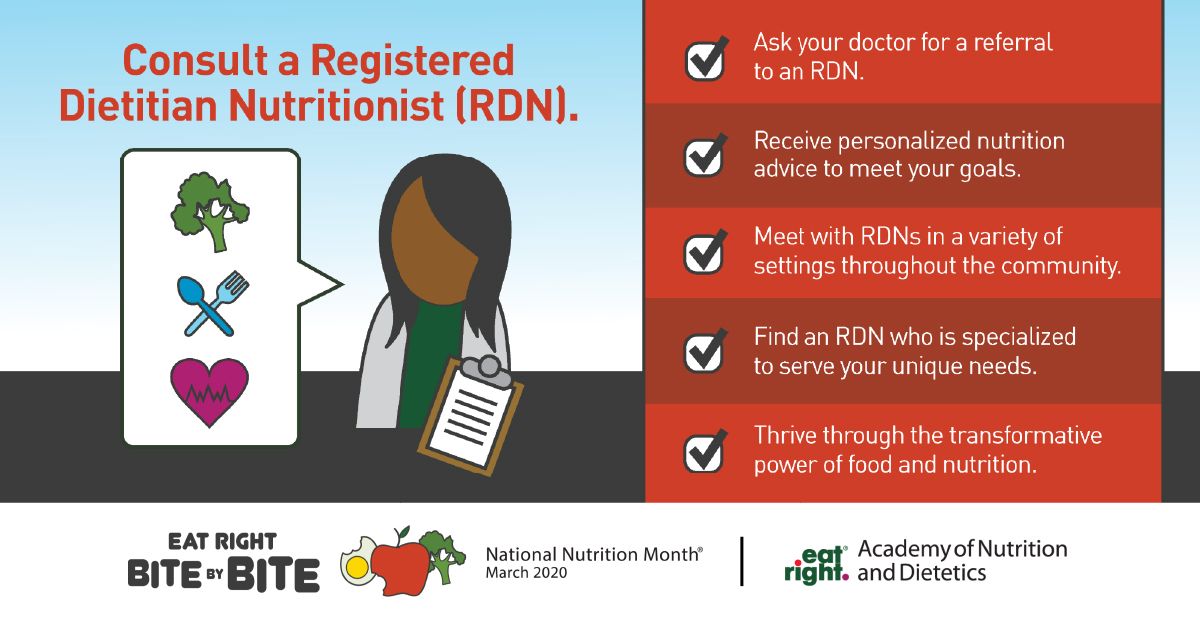 Consult a Registered Dietitian Nutritionist (RDN).

Ask your doctor for a referral to an RDN.

Receive personalized nutrition advice to meet your goals.

Meet with RDNs in a variety of settings throughout the community.

Find an RDN who is specialized to serve your unique needs.

Thrive through the transformative power of food and nutrition.

EAT RIGHT BITE BY BITE

National Nutrition Month®
March 2020

eat right. Academy of Nutrition and Dietetics